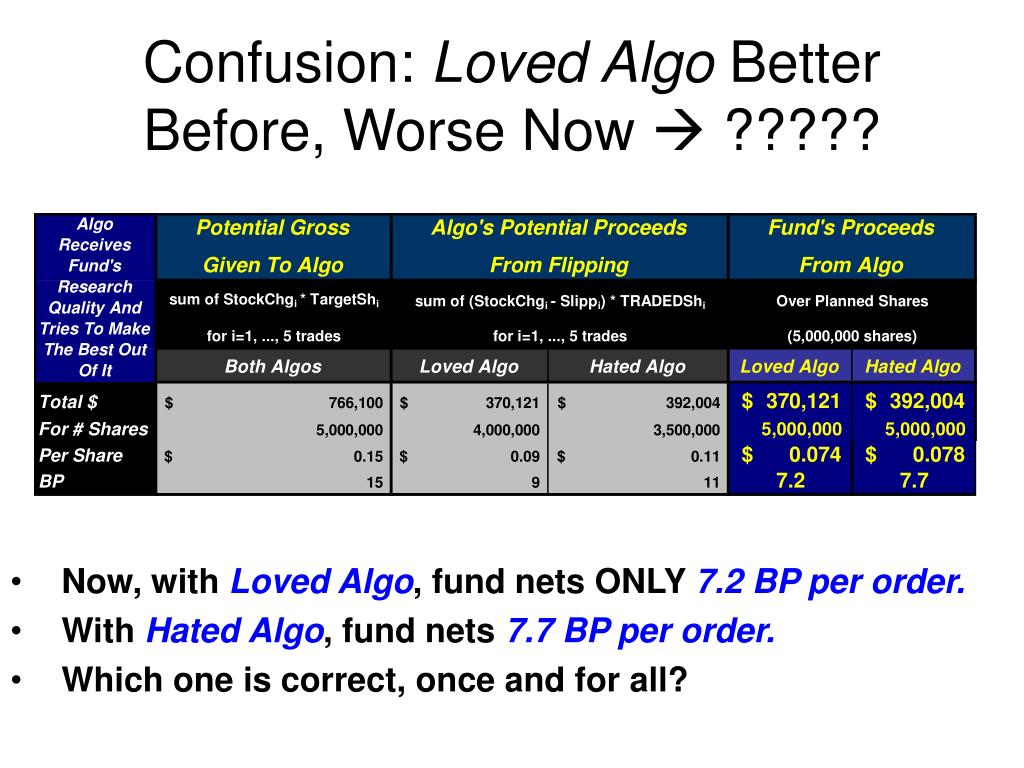 Confusion: Loved Algo Better Before, Worse Now → ?????

| Algo Receives Fund's Research Quality And Tries To Make The Best Out Of It | Potential Gross Given To Algo | Algo's Potential Proceeds From Flipping | | Fund's Proceeds From Algo | |
|---|---|---|---|---|---|
| | sum of StockChg$_i$ * TargetSh$_i$ for i=1, ..., 5 trades | sum of (StockChg$_i$ - Slipp$_i$) * TRADEDSh$_i$ for i=1, ..., 5 trades | | Over Planned Shares (5,000,000 shares) | |
| | Both Algos | Loved Algo | Hated Algo | Loved Algo | Hated Algo |
| Total $ | $ 766,100 | $ 370,121 | $ 392,004 | $ 370,121 | $ 392,004 |
| For # Shares | 5,000,000 | 4,000,000 | 3,500,000 | 5,000,000 | 5,000,000 |
| Per Share | $ 0.15 | $ 0.09 | $ 0.11 | $ 0.074 | $ 0.078 |
| BP | 15 | 9 | 11 | 7.2 | 7.7 |

• Now, with Loved Algo, fund nets ONLY 7.2 BP per order.
• With Hated Algo, fund nets 7.7 BP per order.
• Which one is correct, once and for all?